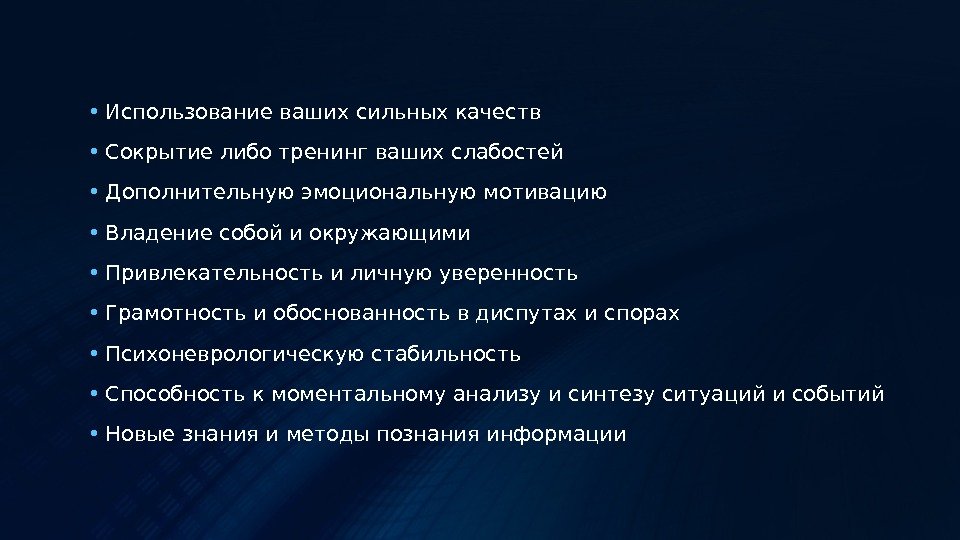 • Использование ваших сильных качеств
• Сокрытие либо тренинг ваших слабостей
• Дополнительную эмоциональную мотивацию
• Владение собой и окружающими
• Привлекательность и личную уверенность
• Грамотность и обоснованность в диспутах и спорах
• Психоневрологическую стабильность
• Способность к моментальному анализу и синтезу ситуаций и событий
• Новые знания и методы познания информации